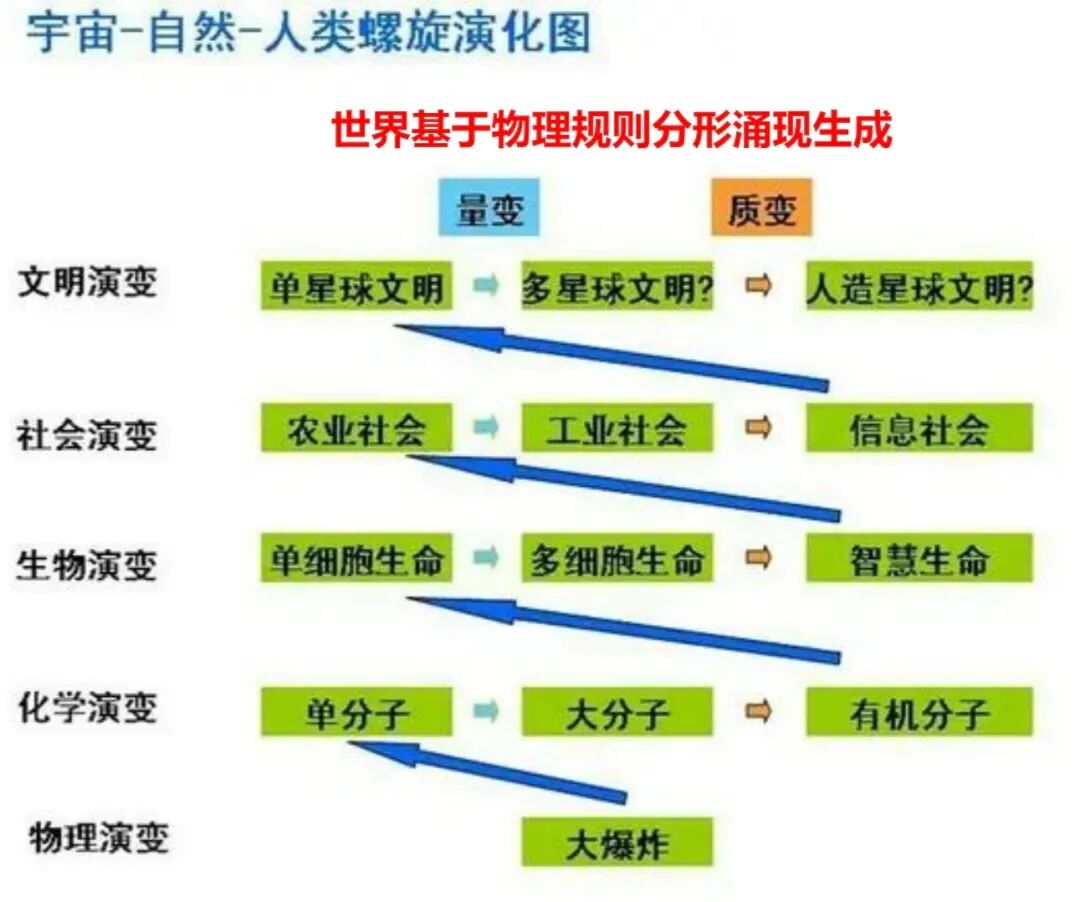 宇宙-自然-人类螺旋演化图

世界基于物理规则分形涌现生成

量变

质变

文明演变
单星球文明
多星球文明?
人造星球文明?

社会演变
农业社会
工业社会
信息社会

生物演变
单细胞生命
多细胞生命
智慧生命

化学演变
单分子
大分子
有机分子

物理演变
大爆炸